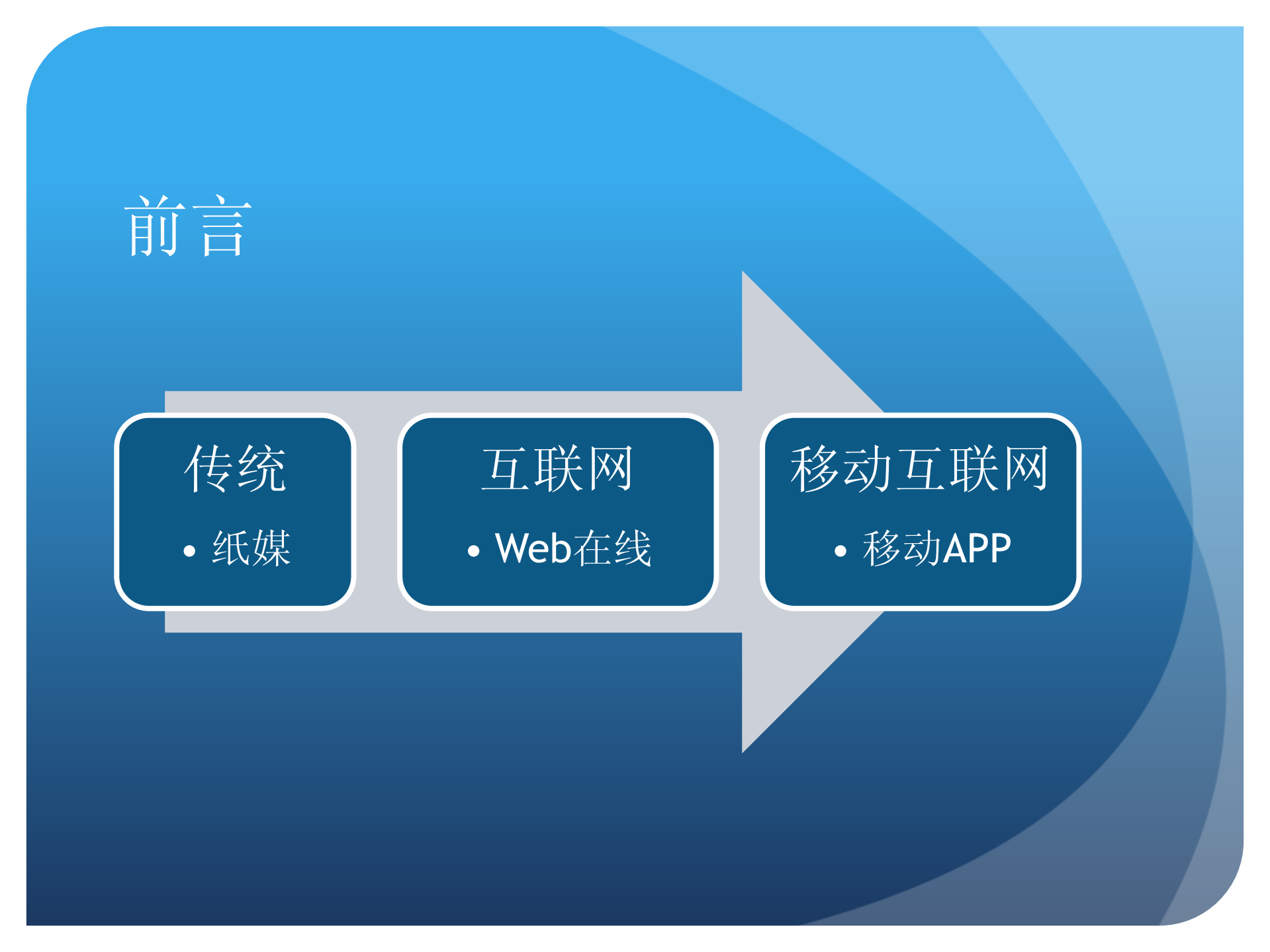 前言

传统
• 纸媒

互联网
• Web在线

移动互联网
• 移动APP